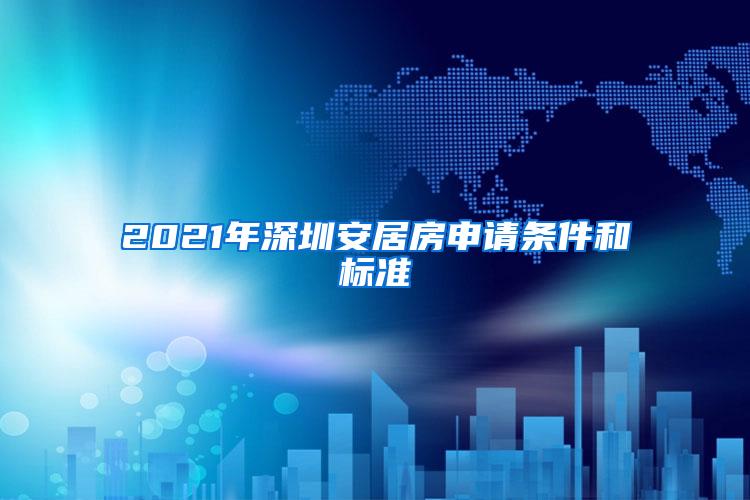 2021年深圳安居房申请条件和标准